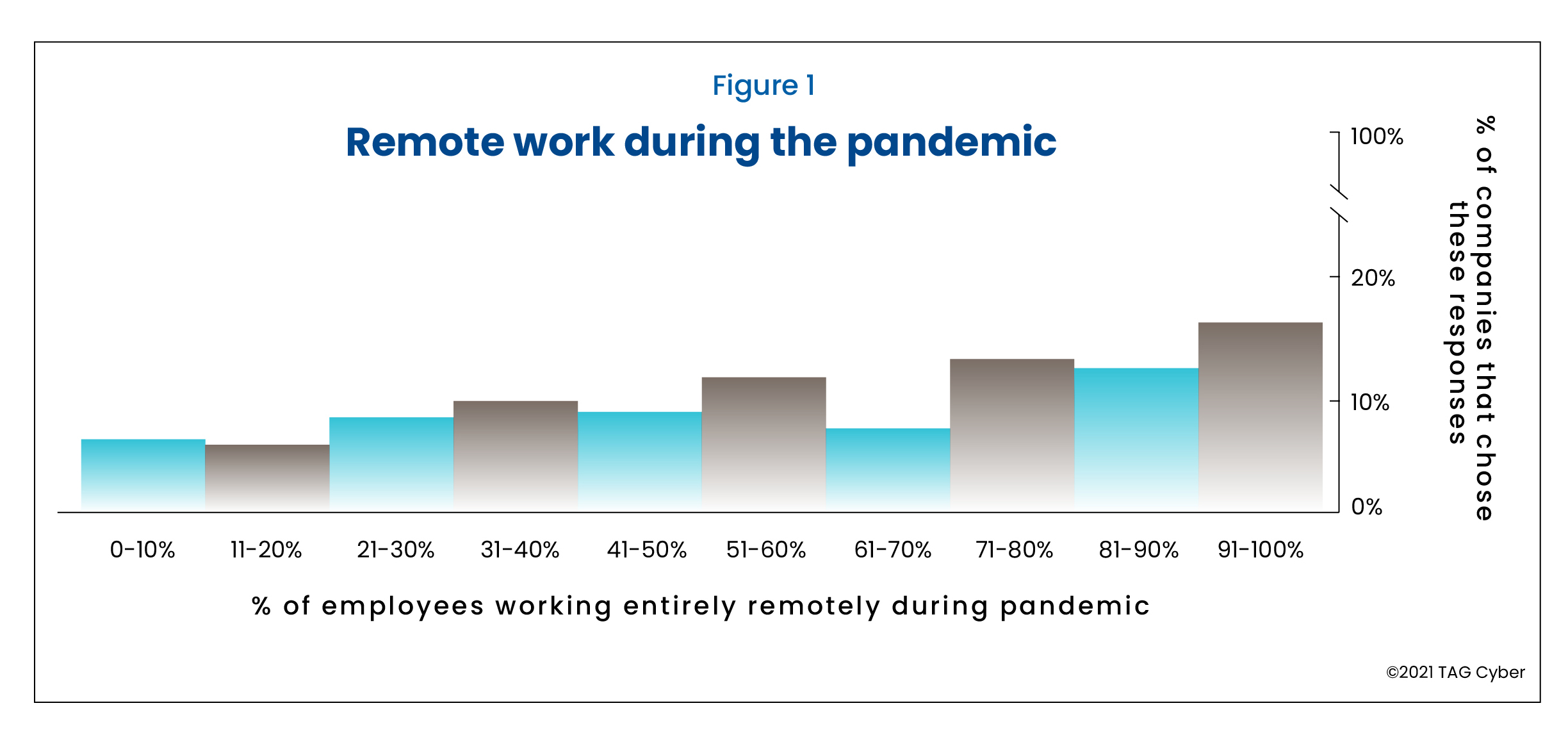 Figure 1

Remote work during the pandemic

100%
20%
10%
0%

% of companies that chose these responses

0-10%
11-20%
21-30%
31-40%
41-50%
51-60%
61-70%
71-80%
81-90%
91-100%

% of employees working entirely remotely during pandemic

©2021 TAG Cyber